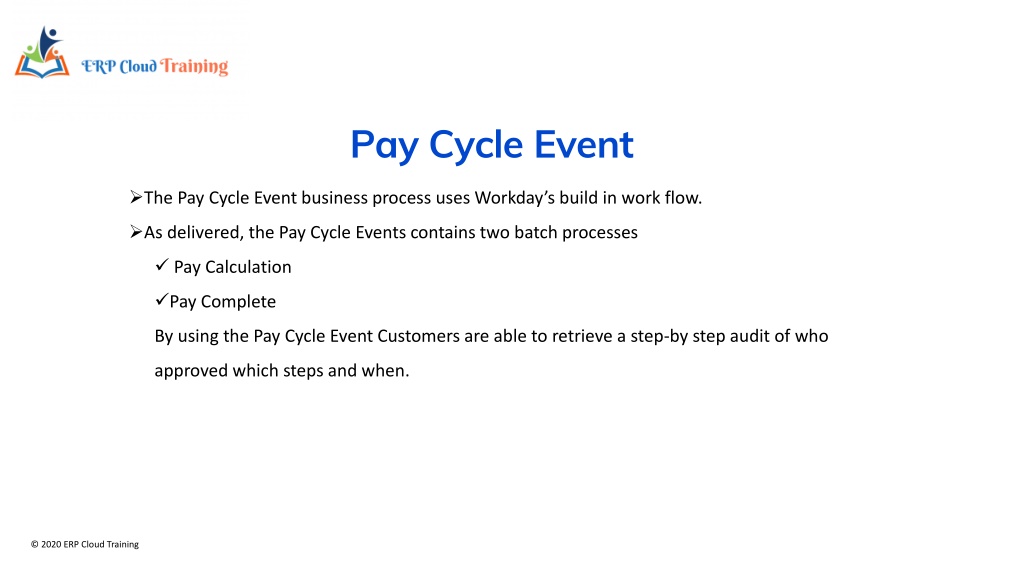 ERP Cloud Training

Pay Cycle Event

➢The Pay Cycle Event business process uses Workday's build in work flow.

➢As delivered, the Pay Cycle Events contains two batch processes

✓ Pay Calculation

✓Pay Complete

By using the Pay Cycle Event Customers are able to retrieve a step-by step audit of who approved which steps and when.

© 2020 ERP Cloud Training